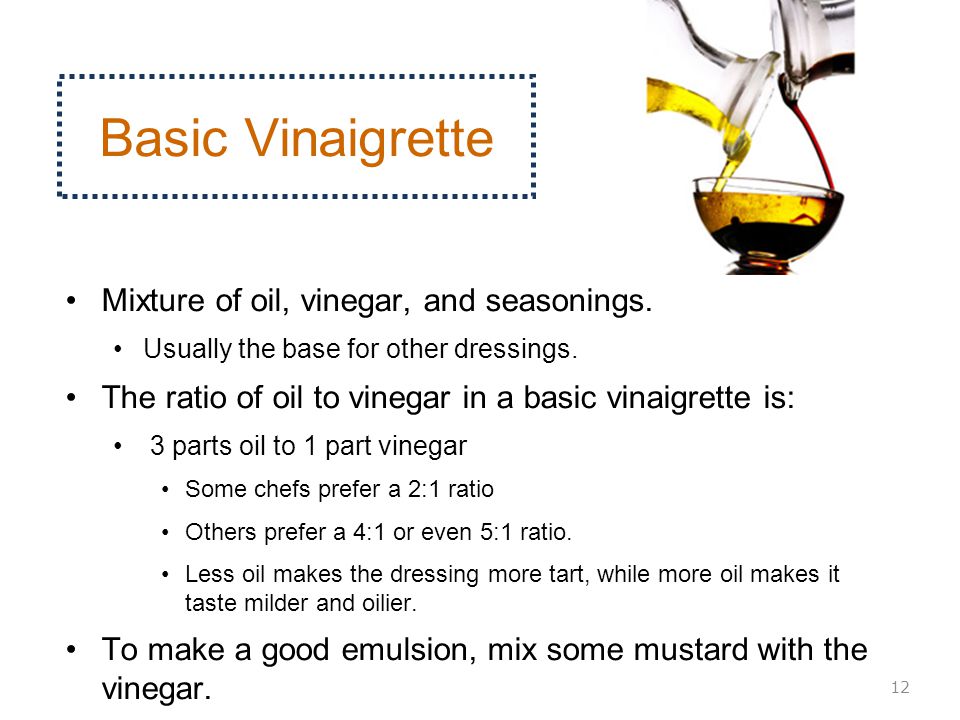 Basic Vinaigrette

• Mixture of oil, vinegar, and seasonings.
  • Usually the base for other dressings.
• The ratio of oil to vinegar in a basic vinaigrette is:
  • 3 parts oil to 1 part vinegar
    • Some chefs prefer a 2:1 ratio
    • Others prefer a 4:1 or even 5:1 ratio.
    • Less oil makes the dressing more tart, while more oil makes it taste milder and oilier.
• To make a good emulsion, mix some mustard with the vinegar.

12